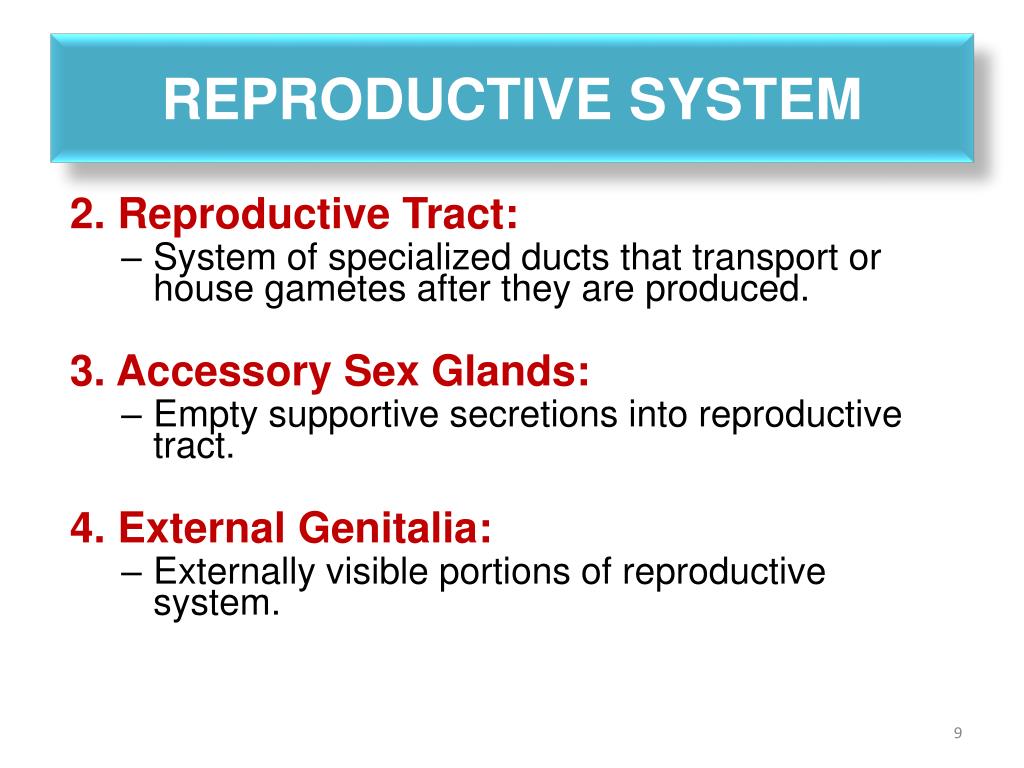 REPRODUCTIVE SYSTEM

2. Reproductive Tract:
– System of specialized ducts that transport or house gametes after they are produced.

3. Accessory Sex Glands:
– Empty supportive secretions into reproductive tract.

4. External Genitalia:
– Externally visible portions of reproductive system.

9